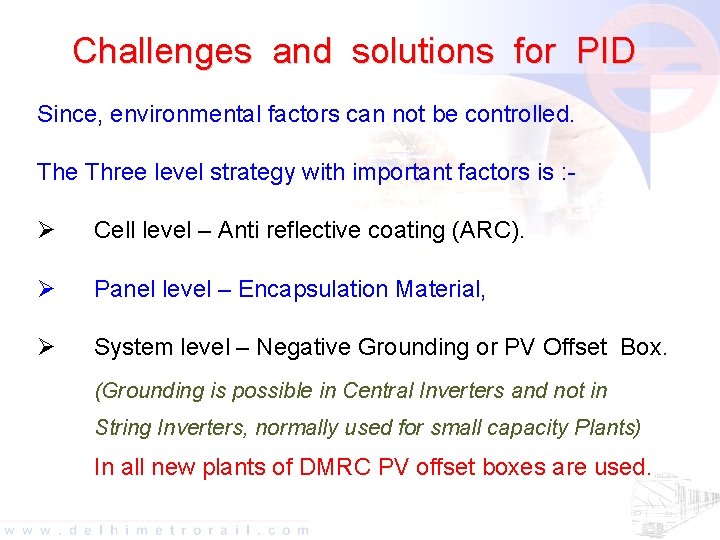 Challenges and solutions for PID

Since, environmental factors can not be controlled.

The Three level strategy with important factors is :-

➢ Cell level – Anti reflective coating (ARC).

➢ Panel level – Encapsulation Material,

➢ System level – Negative Grounding or PV Offset Box.

(Grounding is possible in Central Inverters and not in String Inverters, normally used for small capacity Plants)

In all new plants of DMRC PV offset boxes are used.

www.delhimetrorail.com